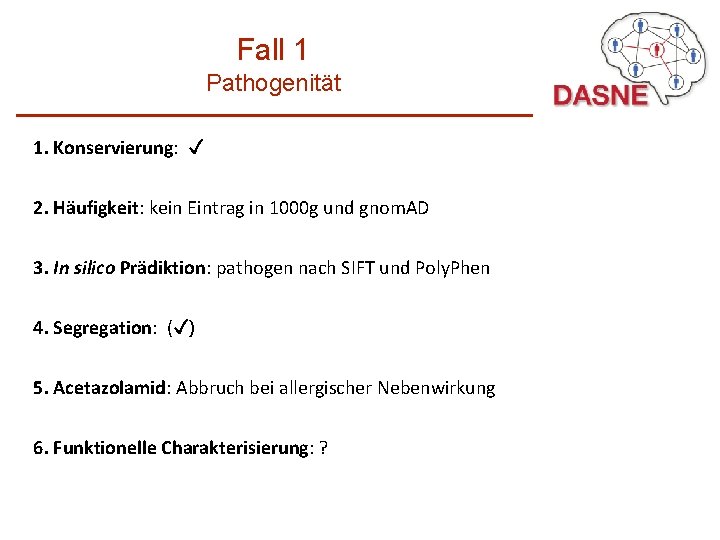 Fall 1
Pathogenität

DASNE

1. Konservierung: ✓

2. Häufigkeit: kein Eintrag in 1000g und gnomAD

3. In silico Prädiktion: pathogen nach SIFT und PolyPhen

4. Segregation: (✓)

5. Acetazolamid: Abbruch bei allergischer Nebenwirkung

6. Funktionelle Charakterisierung: ?